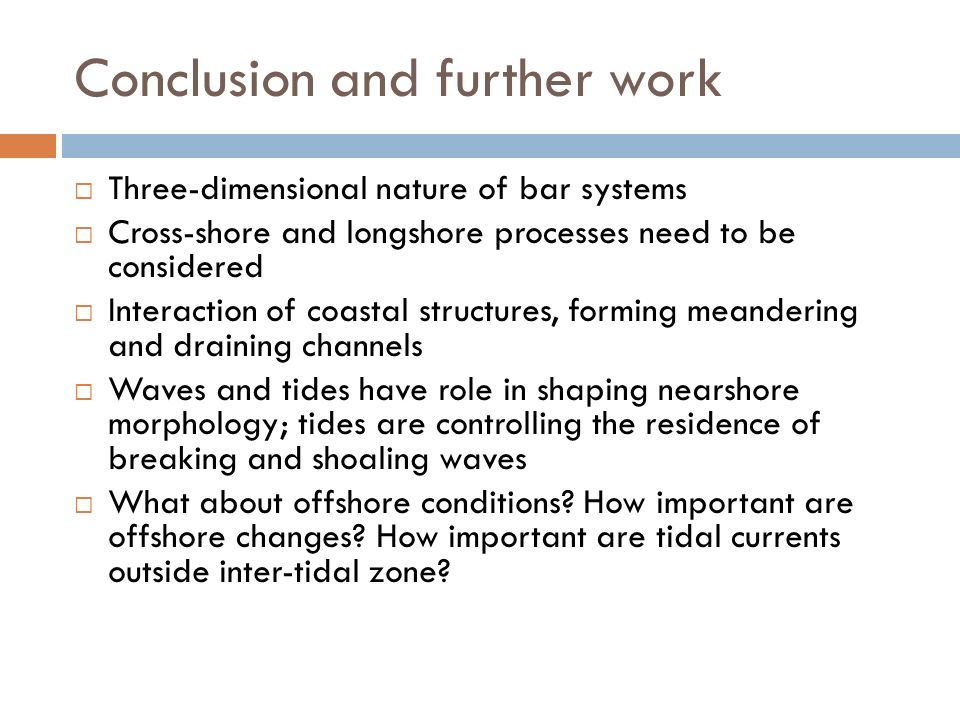 Conclusion and further work

□ Three-dimensional nature of bar systems
□ Cross-shore and longshore processes need to be considered
□ Interaction of coastal structures, forming meandering and draining channels
□ Waves and tides have role in shaping nearshore morphology; tides are controlling the residence of breaking and shoaling waves
□ What about offshore conditions? How important are offshore changes? How important are tidal currents outside inter-tidal zone?